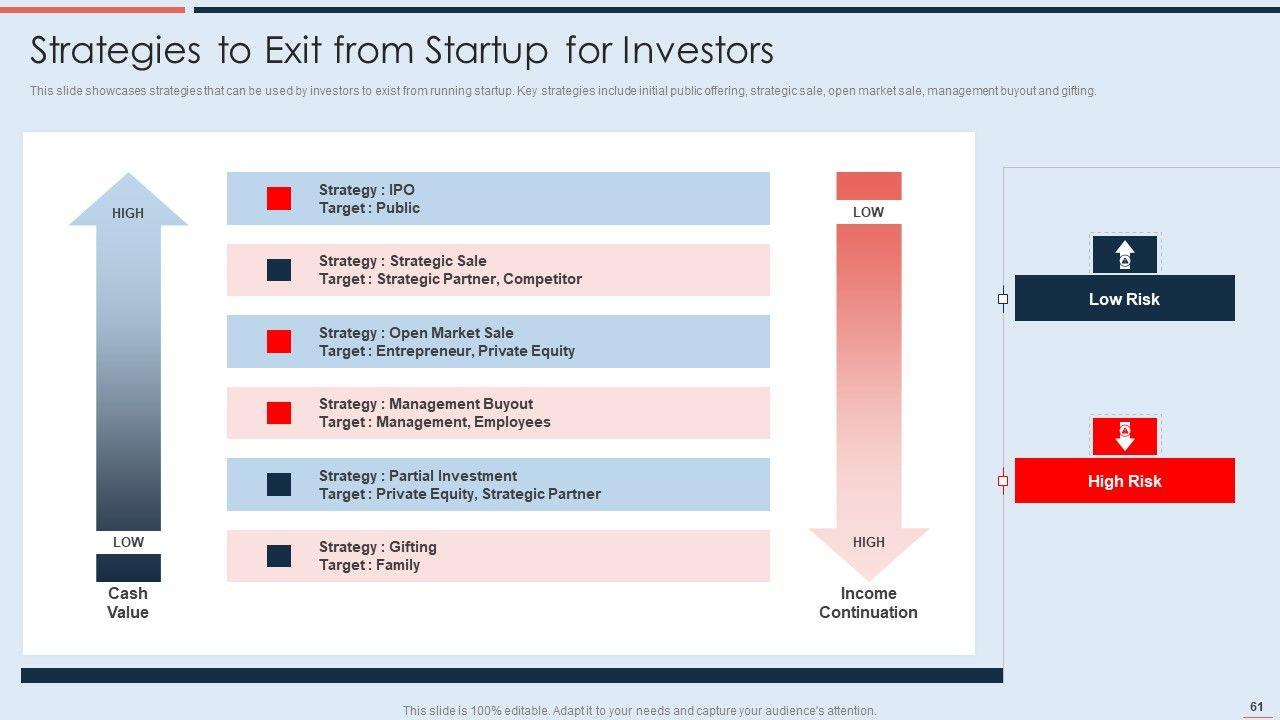 Strategies to Exit from Startup for Investors

This slide showcases strategies that can be used by investors to exist from running startup. Key strategies include initial public offering, strategic sale, open market sale, management buyout and gifting.

HIGH

LOW

Cash Value

Strategy : IPO
Target : Public

Strategy : Strategic Sale
Target : Strategic Partner, Competitor

Strategy : Open Market Sale
Target : Entrepreneur, Private Equity

Strategy : Management Buyout
Target : Management, Employees

Strategy : Partial Investment
Target : Private Equity, Strategic Partner

Strategy : Gifting
Target : Family

LOW

HIGH

Income Continuation

Low Risk

High Risk

This slide is 100% editable. Adapt it to your needs and capture your audience's attention.

61